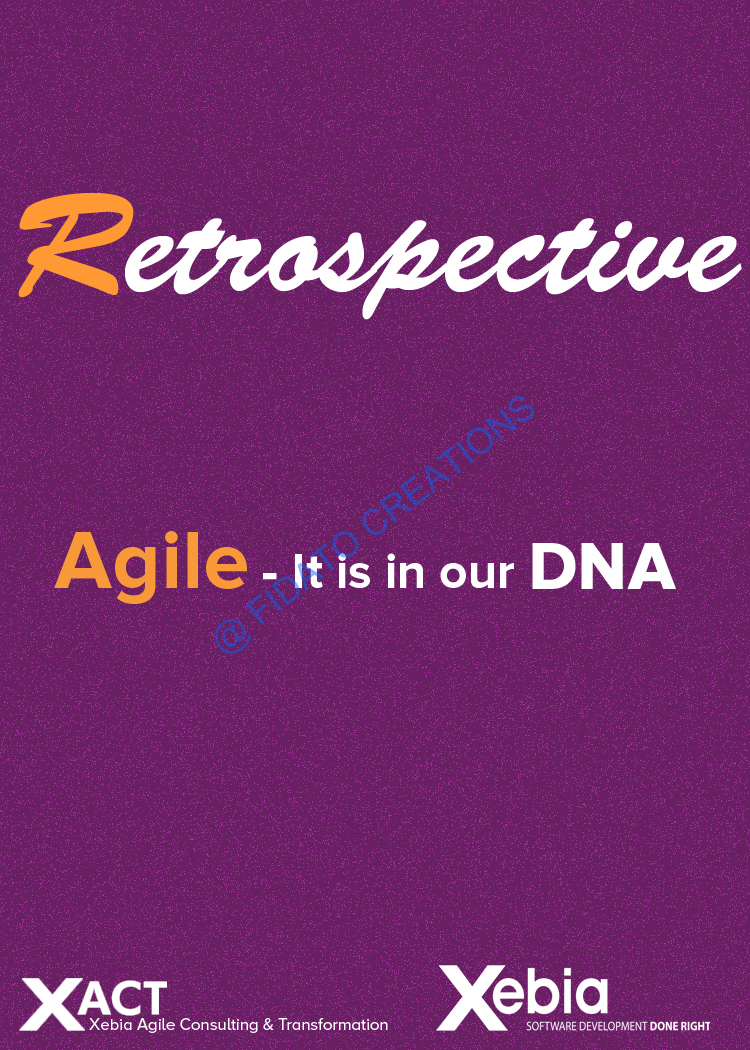 Retrospective

Agile - It is in our DNA

@ FIDATO CREATIONS

XACT
Xebia Agile Consulting & Transformation

Xebia
SOFTWARE DEVELOPMENT DONE RIGHT